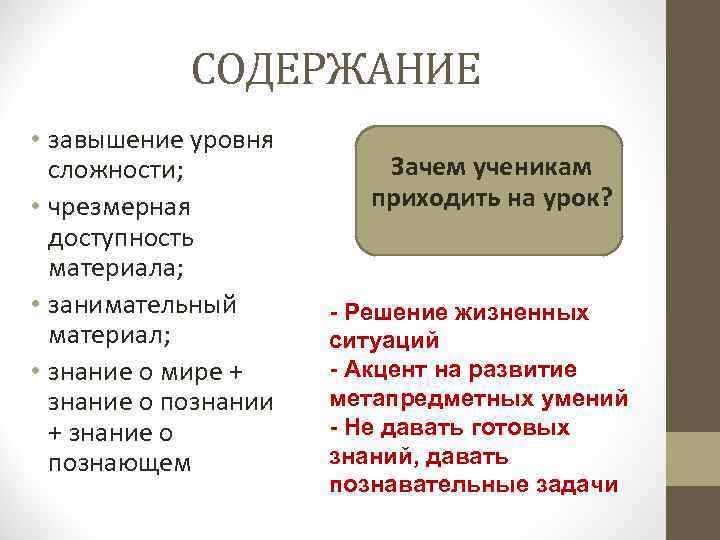 СОДЕРЖАНИЕ

• завышение уровня сложности;
• чрезмерная доступность материала;
• занимательный материал;
• знание о мире + знание о познании + знание о познающем

Зачем ученикам приходить на урок?

- Решение жизненных ситуаций
- Акцент на развитие метапредметных умений
- Не давать готовых знаний, давать познавательные задачи